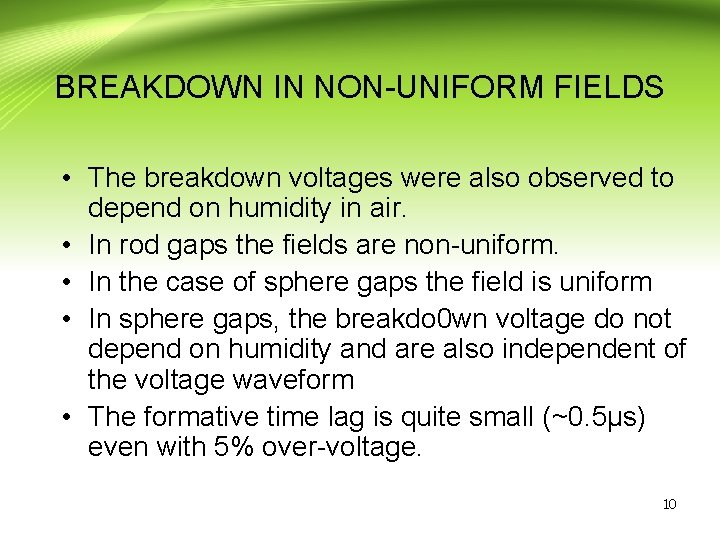 BREAKDOWN IN NON-UNIFORM FIELDS

• The breakdown voltages were also observed to depend on humidity in air.
• In rod gaps the fields are non-uniform.
• In the case of sphere gaps the field is uniform
• In sphere gaps, the breakdo0wn voltage do not depend on humidity and are also independent of the voltage waveform
• The formative time lag is quite small (~0.5μs) even with 5% over-voltage.

10